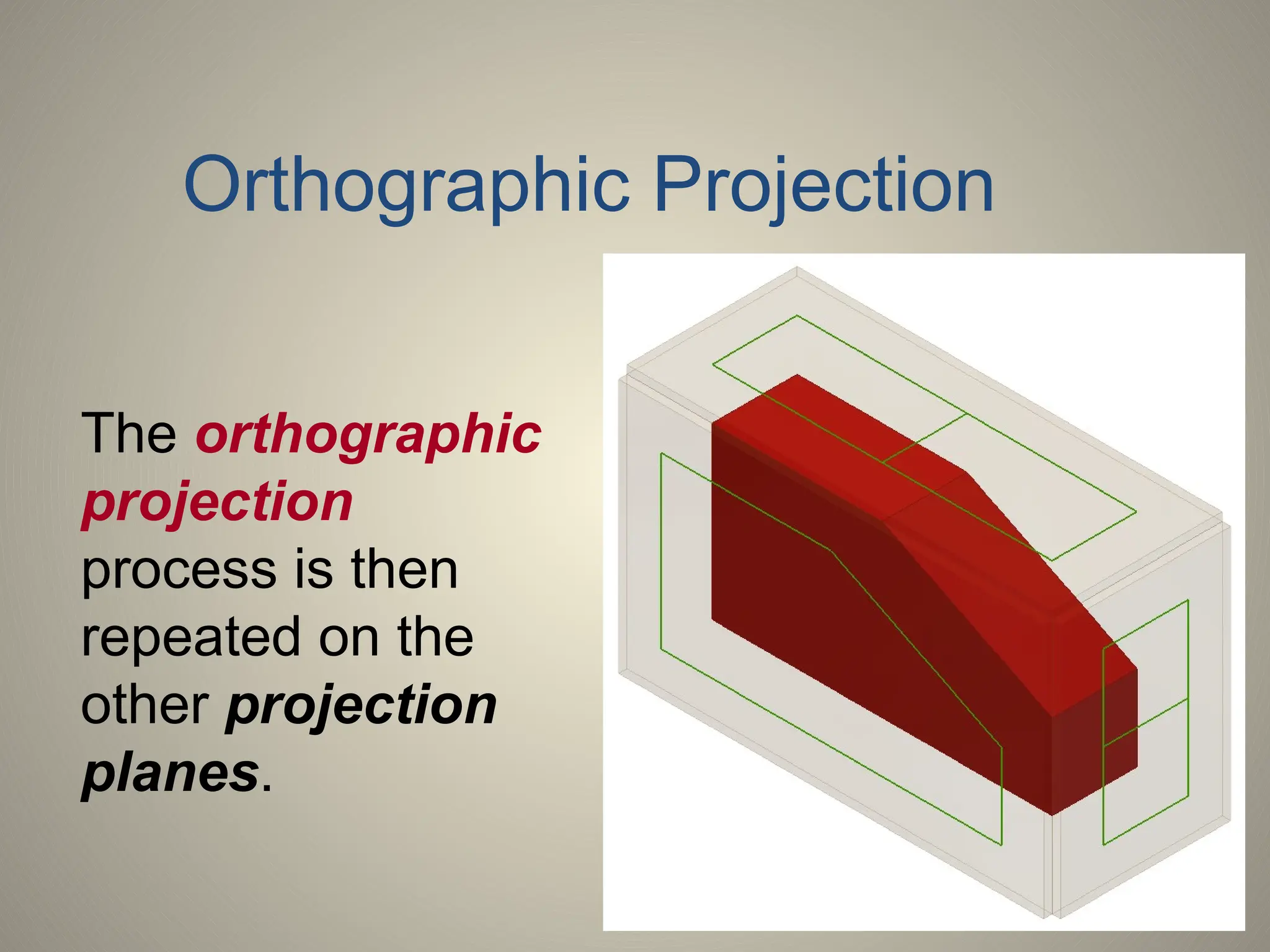 Orthographic Projection

The orthographic projection process is then repeated on the other projection planes.